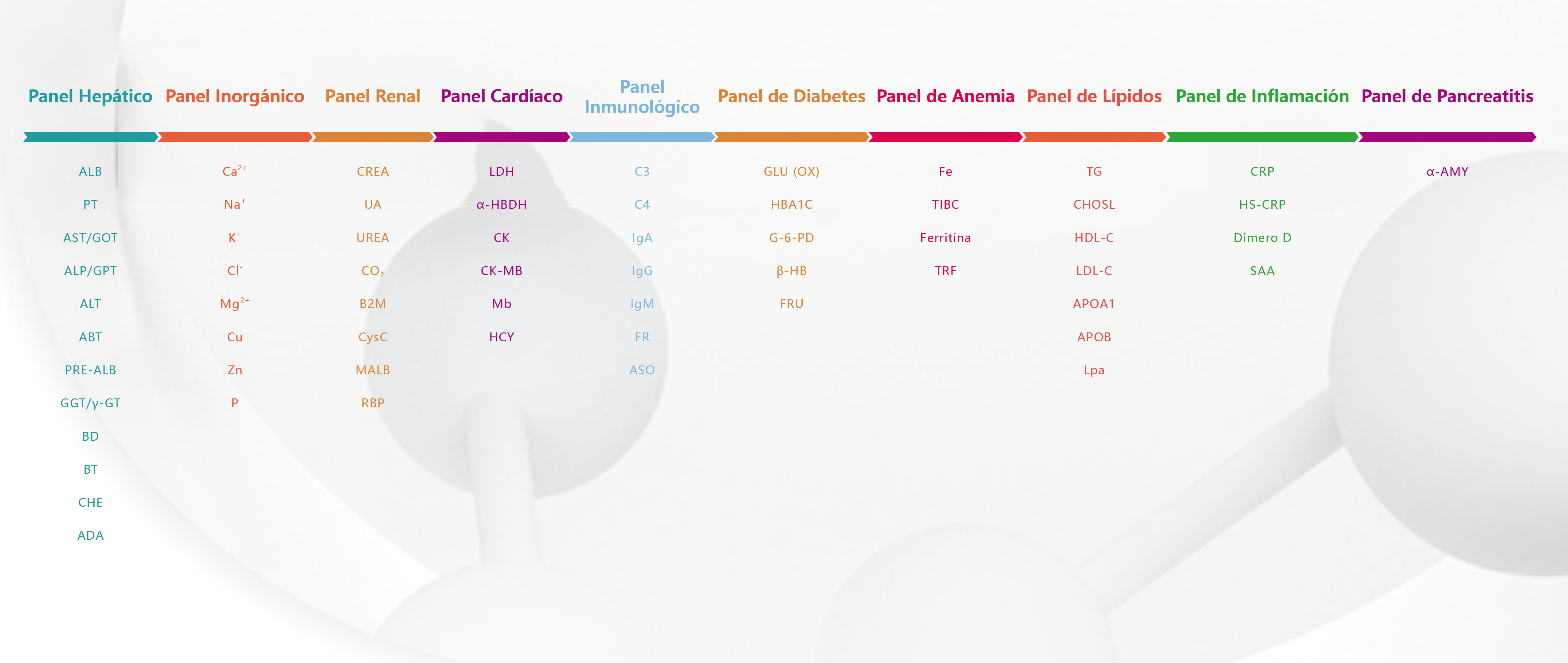 | Panel Hepático | Panel Inorgánico | Panel Renal | Panel Cardíaco | Panel Inmunológico | Panel de Diabetes | Panel de Anemia | Panel de Lípidos | Panel de Inflamación | Panel de Pancreatitis |
|---|---|---|---|---|---|---|---|---|---|
| ALB | $Ca^{2+}$ | CREA | LDH | C3 | GLU (OX) | Fe | TG | CRP | α-AMY |
| PT | $Na^{+}$ | UA | α-HBDH | C4 | HBA1C | TIBC | CHOSL | HS-CRP | |
| AST/GOT | $K^{+}$ | UREA | CK | IgA | G-6-PD | Ferritina | HDL-C | Dímero D | |
| ALP/GPT | $Cl^{-}$ | $CO_2$ | CK-MB | IgG | β-HB | TRF | LDL-C | SAA | |
| ALT | $Mg^{2+}$ | B2M | Mb | IgM | FRU | | APOA1 | | |
| ABT | Cu | CysC | HCY | FR | | | APOB | | |
| PRE-ALB | Zn | MALB | | ASO | | | Lpa | | |
| GGT/γ-GT | P | RBP | | | | | | | |
| BD | | | | | | | | | |
| BT | | | | | | | | | |
| CHE | | | | | | | | | |
| ADA | | | | | | | | | |